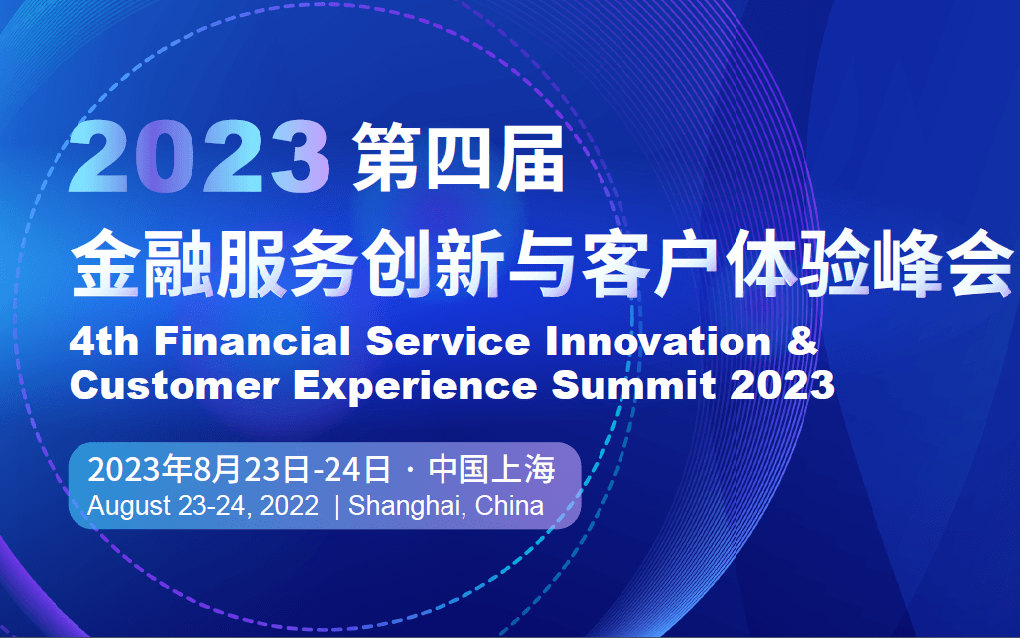 2023 第四届
金融服务创新与客户体验峰会
4th Financial Service Innovation & Customer Experience Summit 2023

2023年8月23日-24日 · 中国上海
August 23-24, 2022 | Shanghai, China